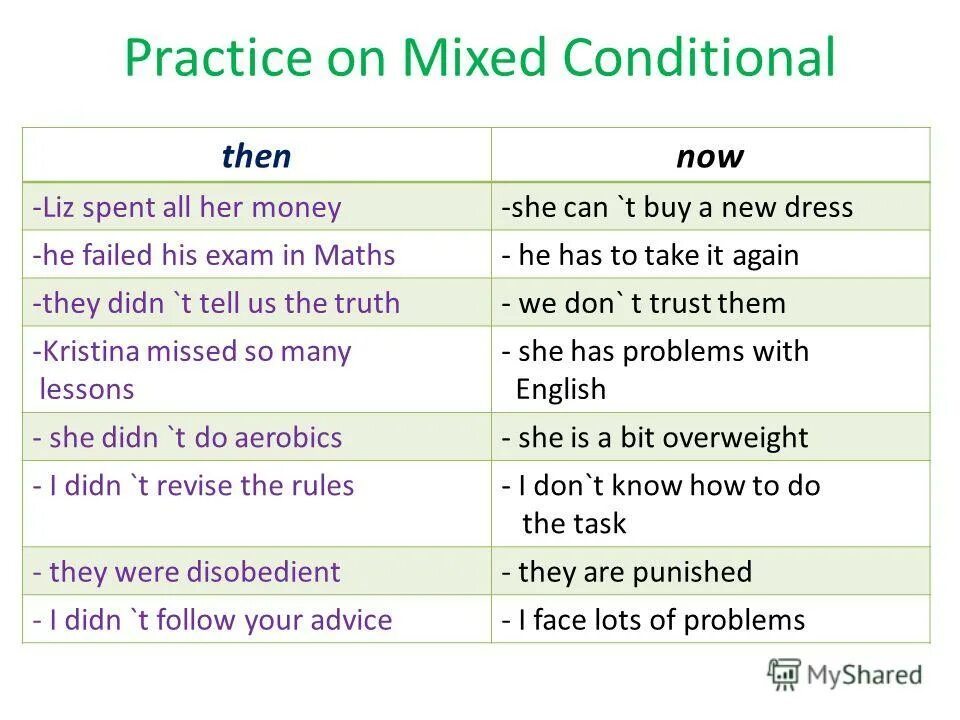 Practice on Mixed Conditional

| then | now |
|---|---|
| -Liz spent all her money | -she can `t buy a new dress |
| -he failed his exam in Maths | - he has to take it again |
| -they didn `t tell us the truth | - we don` t trust them |
| -Kristina missed so many lessons | - she has problems with English |
| - she didn `t do aerobics | - she is a bit overweight |
| - I didn `t revise the rules | - I don`t know how to do the task |
| - they were disobedient | - they are punished |
| - I didn `t follow your advice | - I face lots of problems |

MyShared